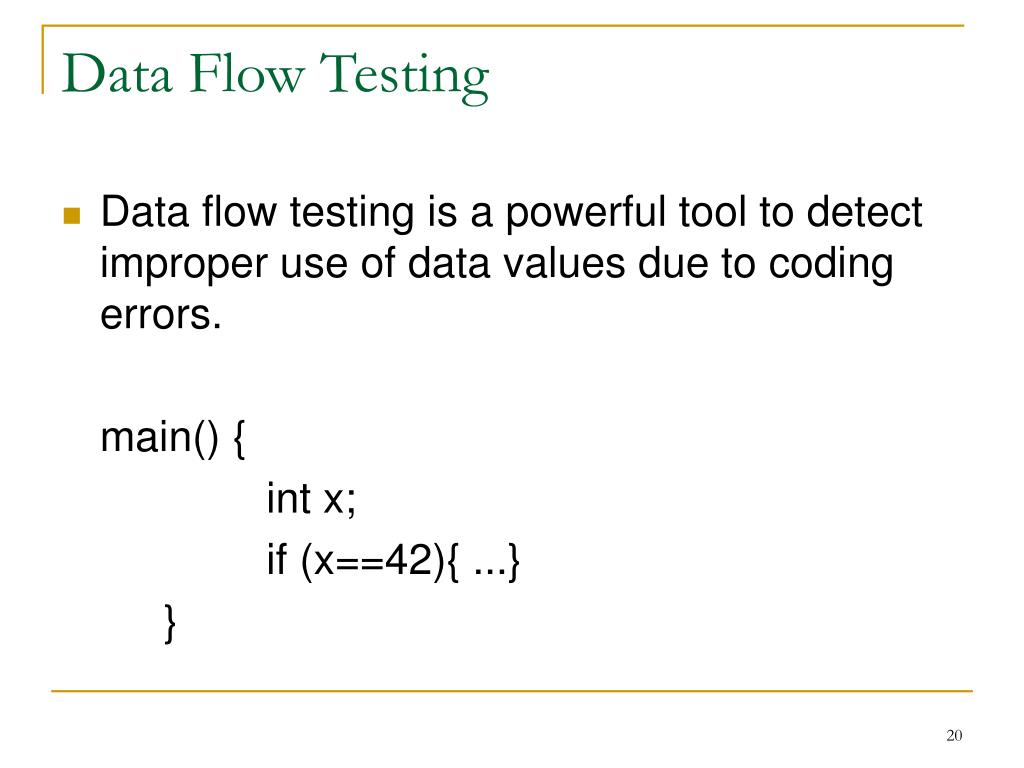 Data Flow Testing

Data flow testing is a powerful tool to detect improper use of data values due to coding errors.

main() {
int x;
if (x==42){ ...}
}

20